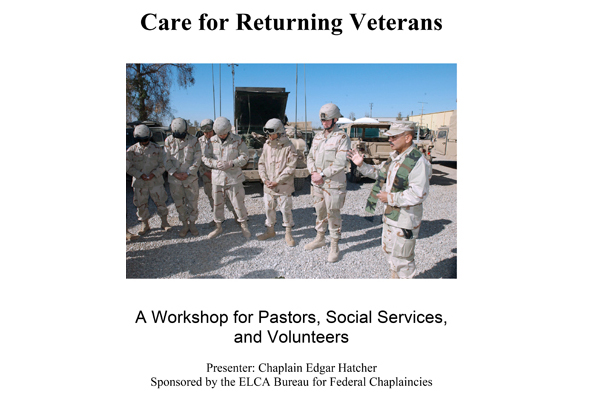 Care for Returning Veterans

A Workshop for Pastors, Social Services, and Volunteers

Presenter: Chaplain Edgar Hatcher
Sponsored by the ELCA Bureau for Federal Chaplaincies